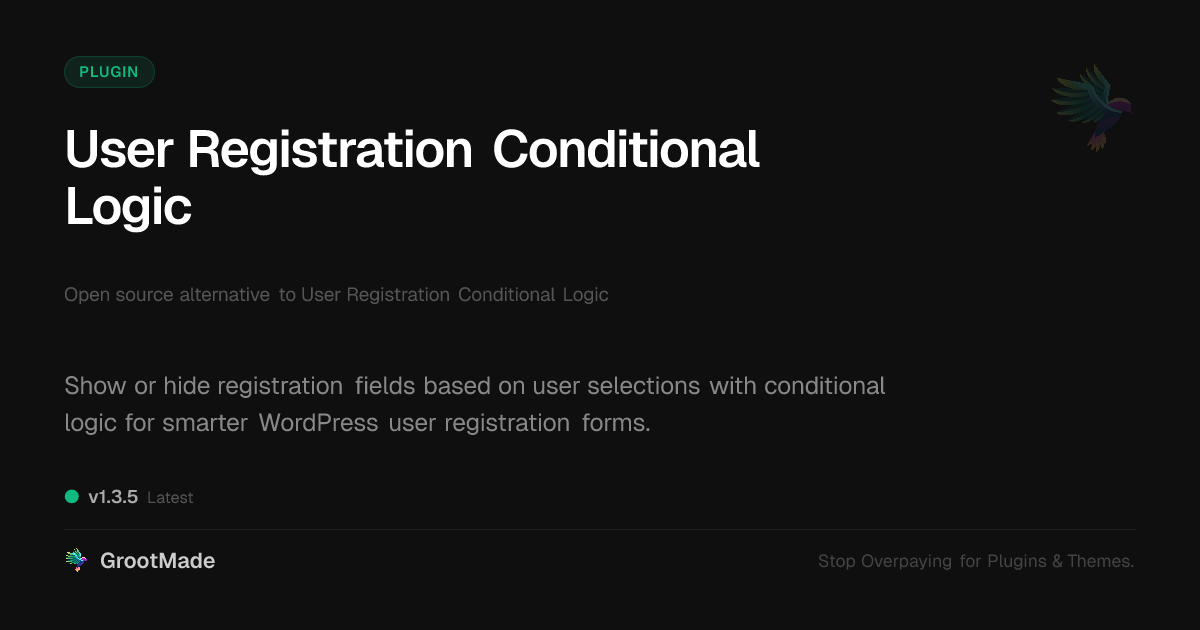 PLUGIN

User Registration Conditional Logic

Open source alternative to User Registration Conditional Logic

Show or hide registration fields based on user selections with conditional logic for smarter WordPress user registration forms.

v1.3.5 Latest

GrootMade

Stop Overpaying for Plugins & Themes.